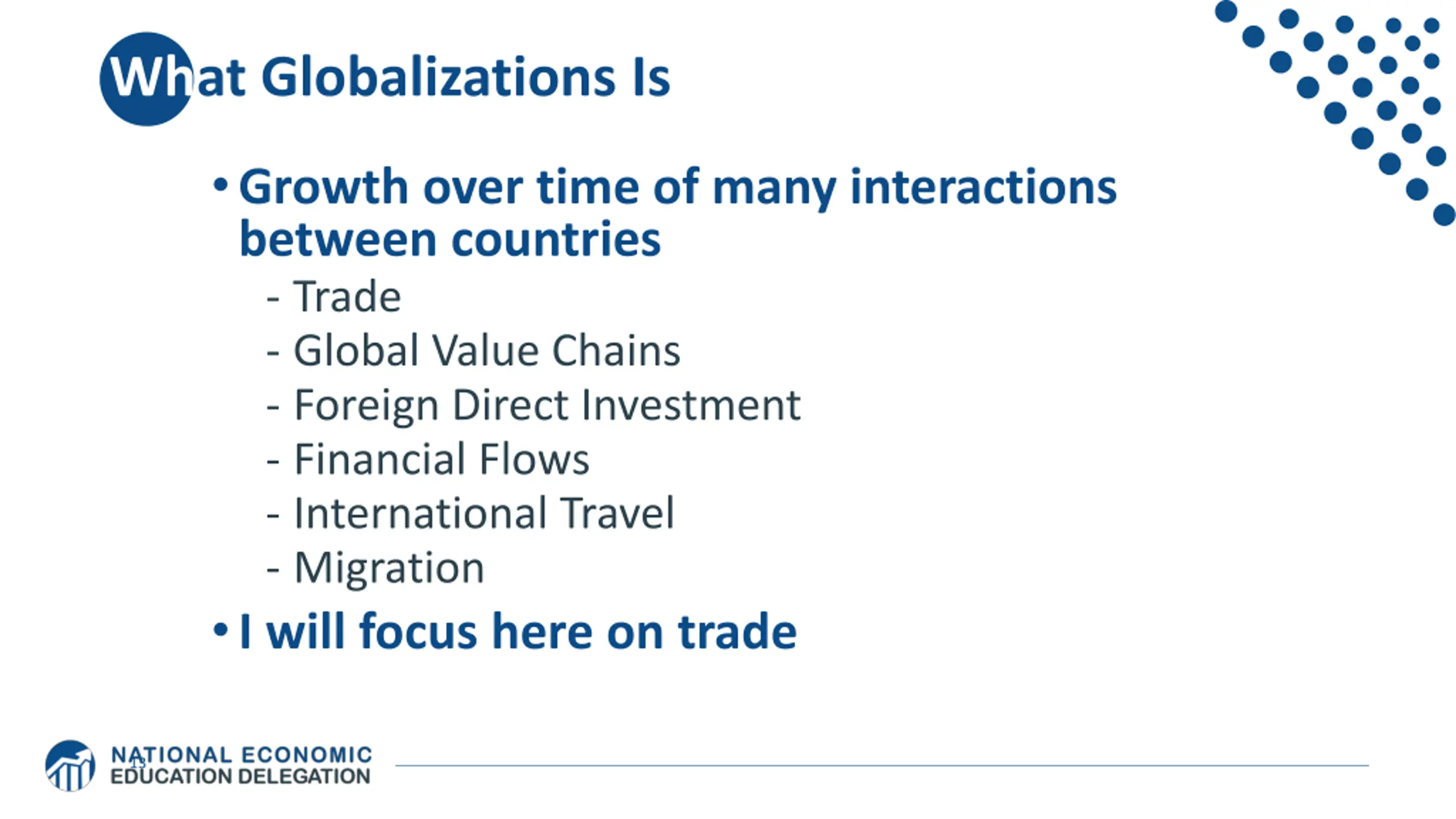 What Globalizations Is

• Growth over time of many interactions between countries
- Trade
- Global Value Chains
- Foreign Direct Investment
- Financial Flows
- International Travel
- Migration

• I will focus here on trade

NATIONAL ECONOMIC EDUCATION DELEGATION